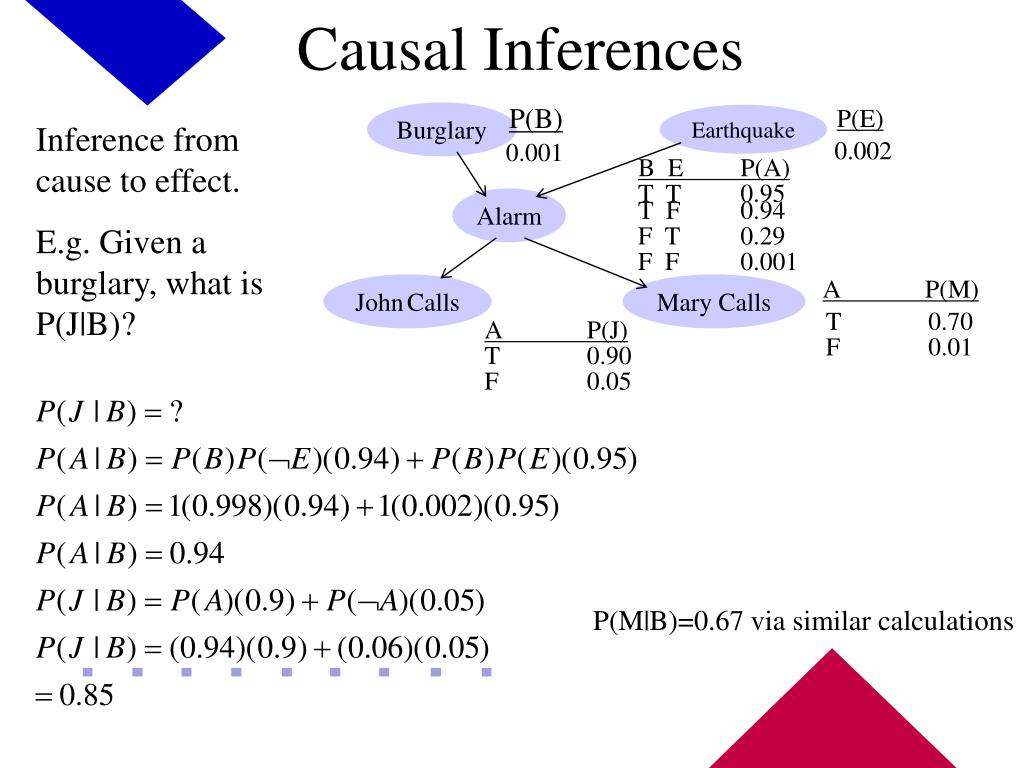 Causal Inferences

Inference from cause to effect.

E.g. Given a burglary, what is P(J|B)?

Burglary

P(B)
0.001

Earthquake

P(E)
0.002

Alarm

| B | E | P(A) |
|---|---|---|
| T | T | 0.95 |
| T | F | 0.94 |
| F | T | 0.29 |
| F | F | 0.001 |

John Calls

Mary Calls

| A | P(J) |
|---|---|
| T | 0.90 |
| F | 0.05 |

| A | P(M) |
|---|---|
| T | 0.70 |
| F | 0.01 |

$P(J \mid B) = ?$

$P(A \mid B) = P(B)P(\neg E)(0.94) + P(B)P(E)(0.95)$

$P(A \mid B) = 1(0.998)(0.94) + 1(0.002)(0.95)$

$P(A \mid B) = 0.94$

$P(J \mid B) = P(A)(0.9) + P(\neg A)(0.05)$

$P(J \mid B) = (0.94)(0.9) + (0.06)(0.05)$

$= 0.85$

P(M|B)=0.67 via similar calculations